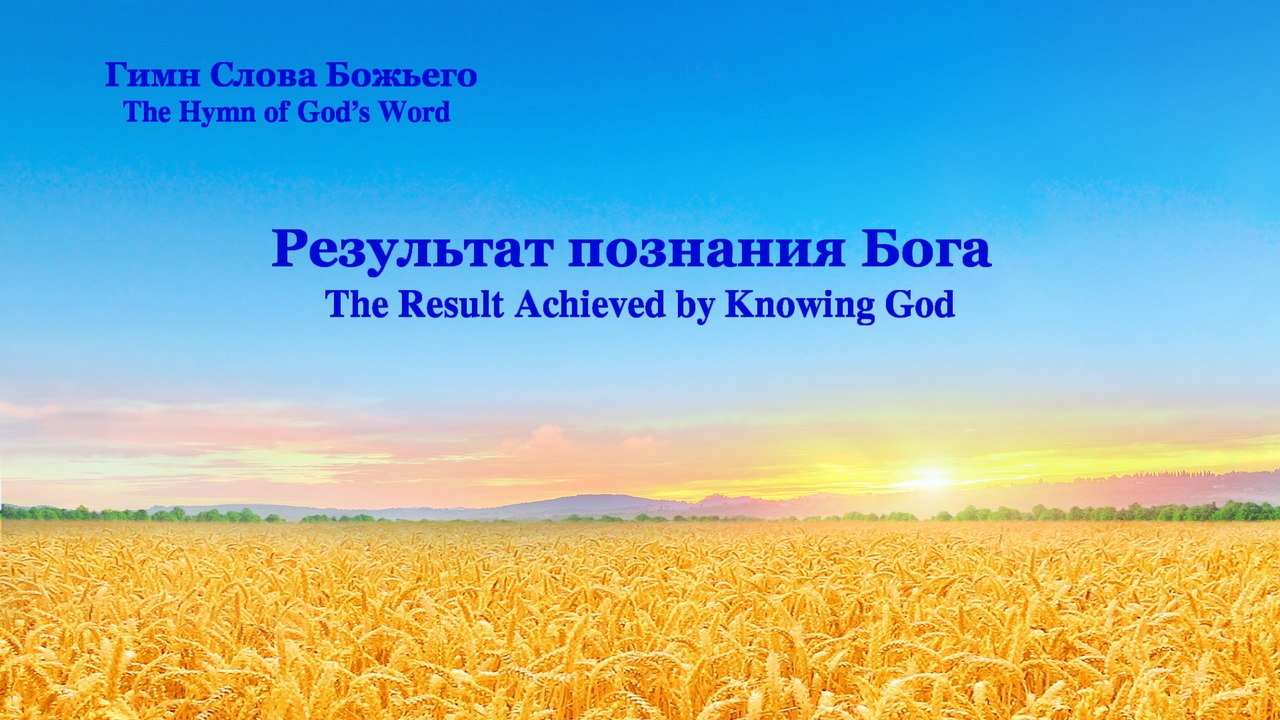 Гимн Слова Божьего
The Hymn of God's Word

Результат познания Бога
The Result Achieved by Knowing God